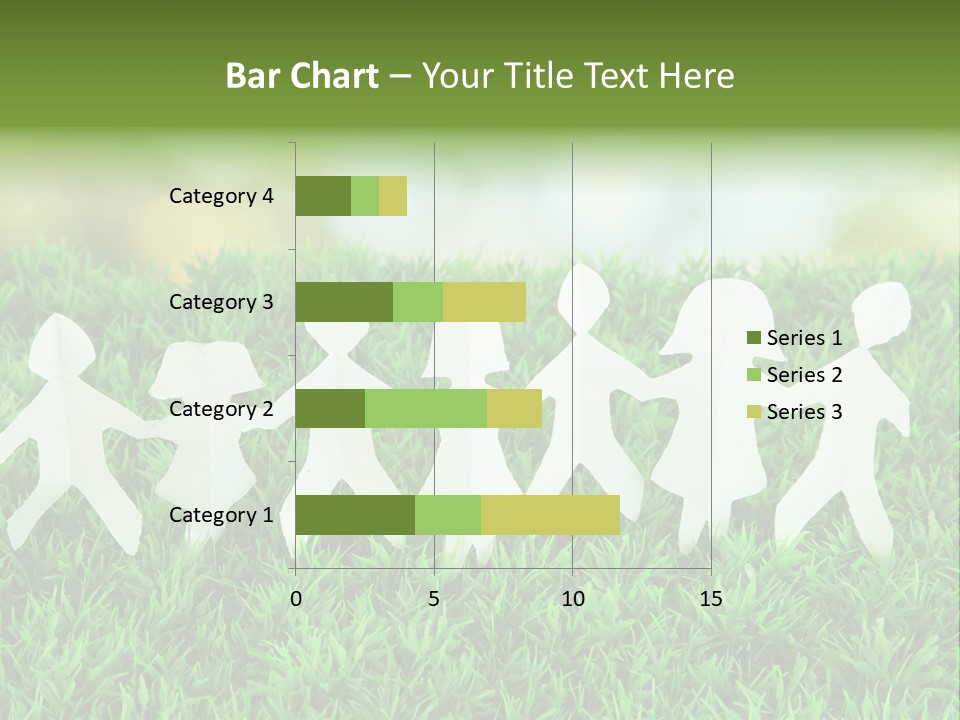 Bar Chart – Your Title Text Here

Category 4
Category 3
Category 2
Category 1

0 5 10 15

Series 1
Series 2
Series 3